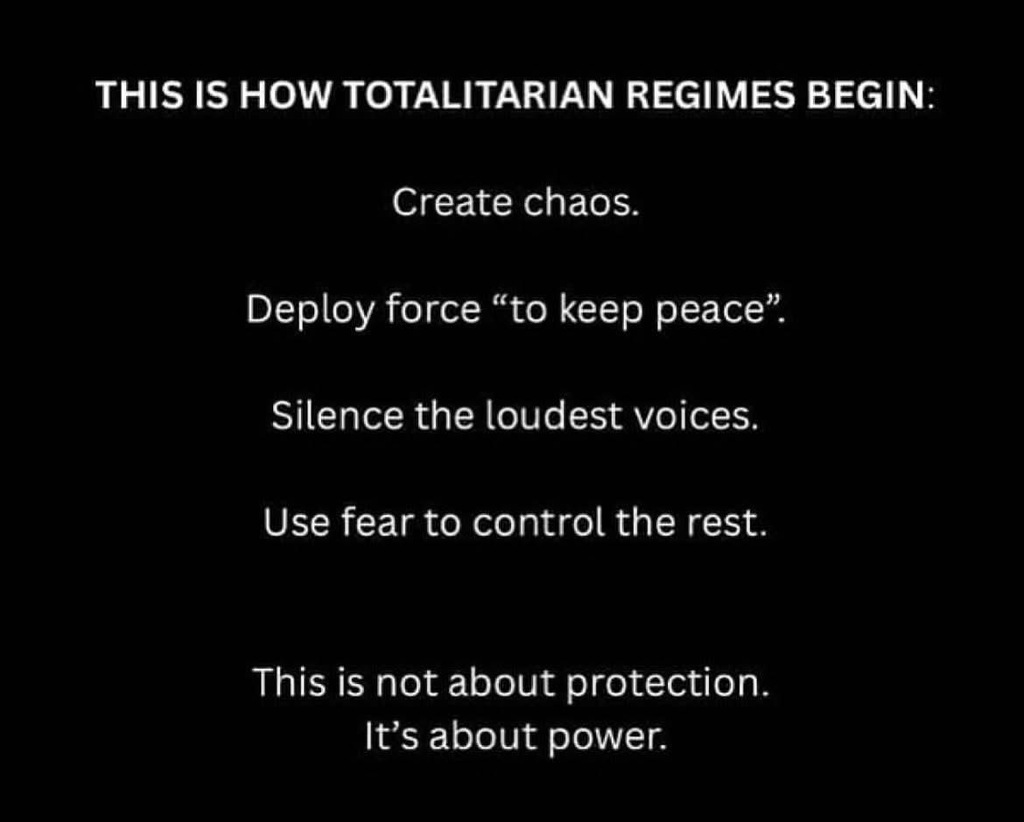 THIS IS HOW TOTALITARIAN REGIMES BEGIN:

Create chaos.

Deploy force “to keep peace”.

Silence the loudest voices.

Use fear to control the rest.

This is not about protection.
It’s about power.